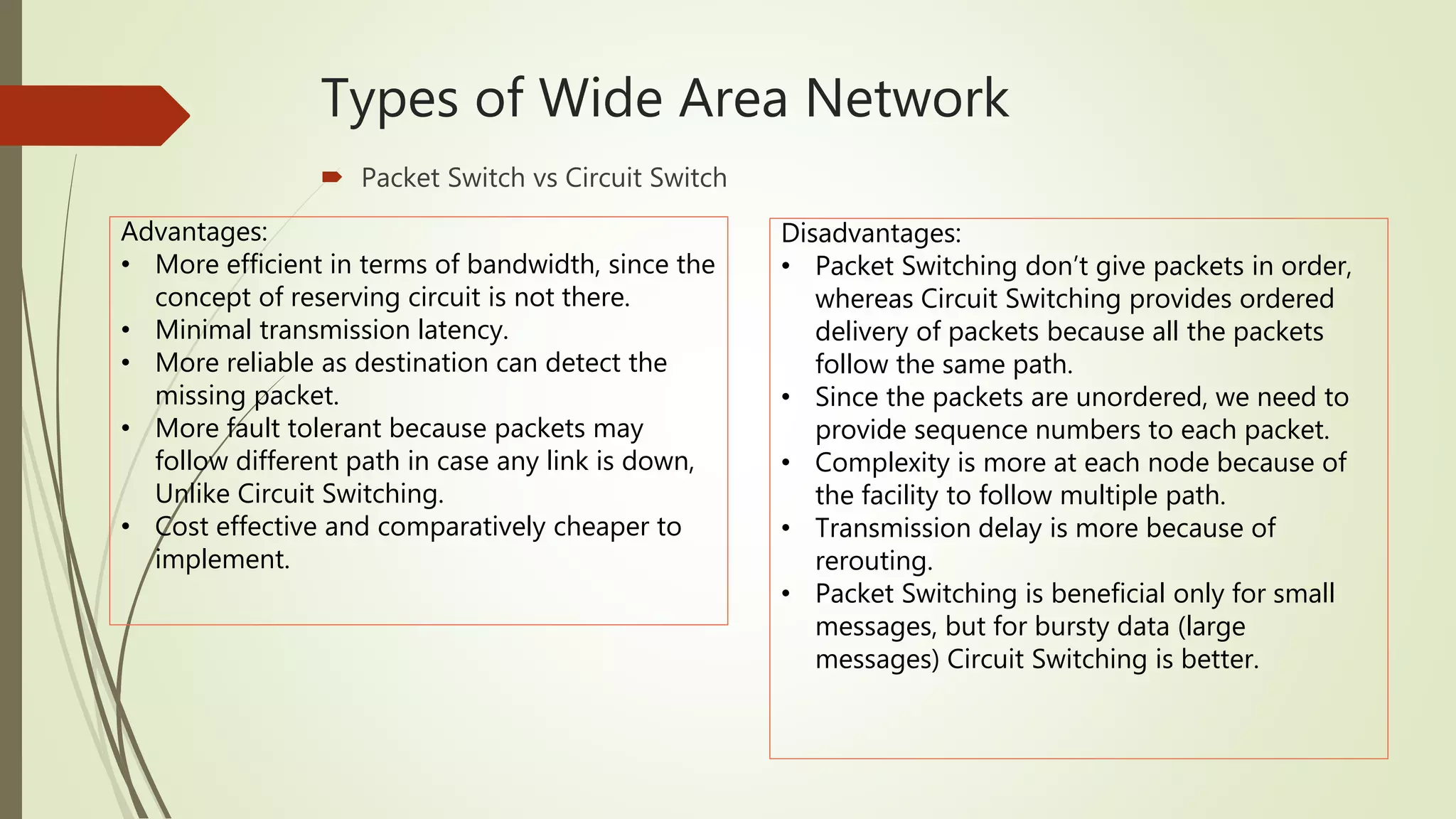 Types of Wide Area Network

Packet Switch vs Circuit Switch

Advantages:
• More efficient in terms of bandwidth, since the concept of reserving circuit is not there.
• Minimal transmission latency.
• More reliable as destination can detect the missing packet.
• More fault tolerant because packets may follow different path in case any link is down, Unlike Circuit Switching.
• Cost effective and comparatively cheaper to implement.

Disadvantages:
• Packet Switching don't give packets in order, whereas Circuit Switching provides ordered delivery of packets because all the packets follow the same path.
• Since the packets are unordered, we need to provide sequence numbers to each packet.
• Complexity is more at each node because of the facility to follow multiple path.
• Transmission delay is more because of rerouting.
• Packet Switching is beneficial only for small messages, but for bursty data (large messages) Circuit Switching is better.